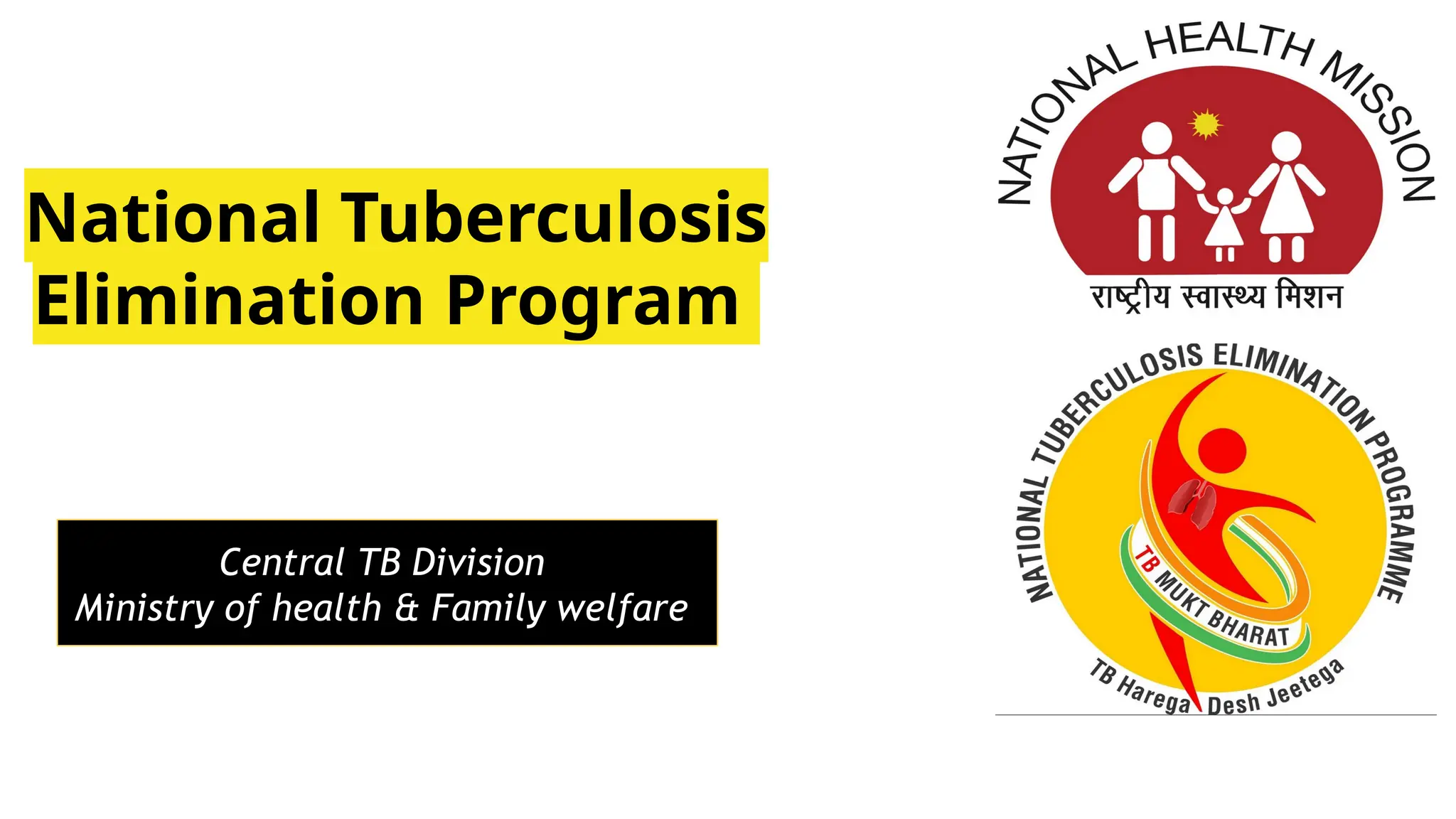 National Tuberculosis Elimination Program

Central TB Division
Ministry of health & Family welfare

NATIONAL HEALTH MISSION
राष्ट्रीय स्वास्थ्य मिशन

NATIONAL TUBERCULOSIS ELIMINATION PROGRAMME
TB MUKT BHARAT
TB Harega Desh Jeetega